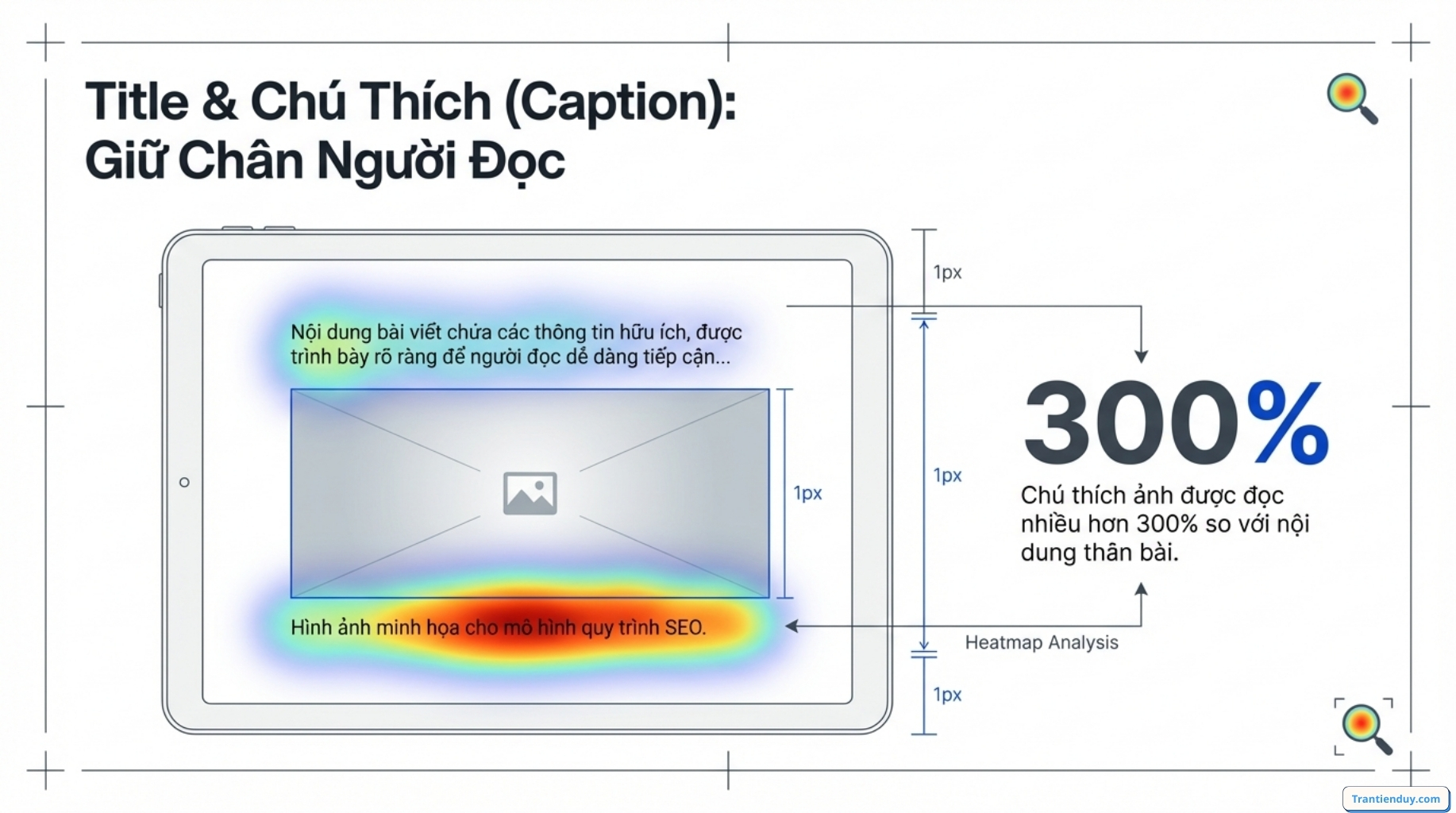 Title & Chú Thích (Caption):
Giữ Chân Người Đọc

Nội dung bài viết chứa các thông tin hữu ích, được trình bày rõ ràng để người đọc dễ dàng tiếp cận...

1px

Hình ảnh minh họa cho mô hình quy trình SEO.

1px

1px

1px

300%

Chú thích ảnh được đọc nhiều hơn 300% so với nội dung thân bài.

Heatmap Analysis

Trantienduy.com